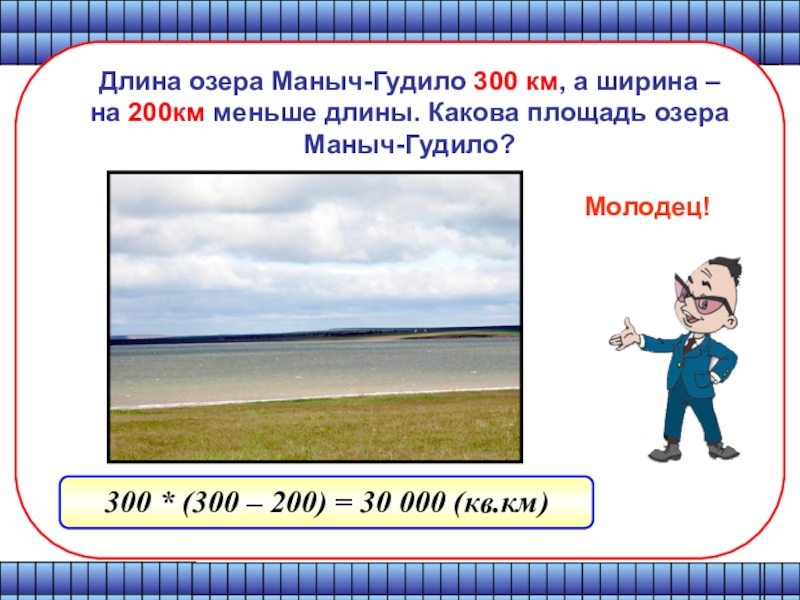 Длина озера Маныч-Гудило 300 км, а ширина – на 200км меньше длины. Какова площадь озера Маныч-Гудило?

Молодец!

300 * (300 – 200) = 30 000 (кв.км)